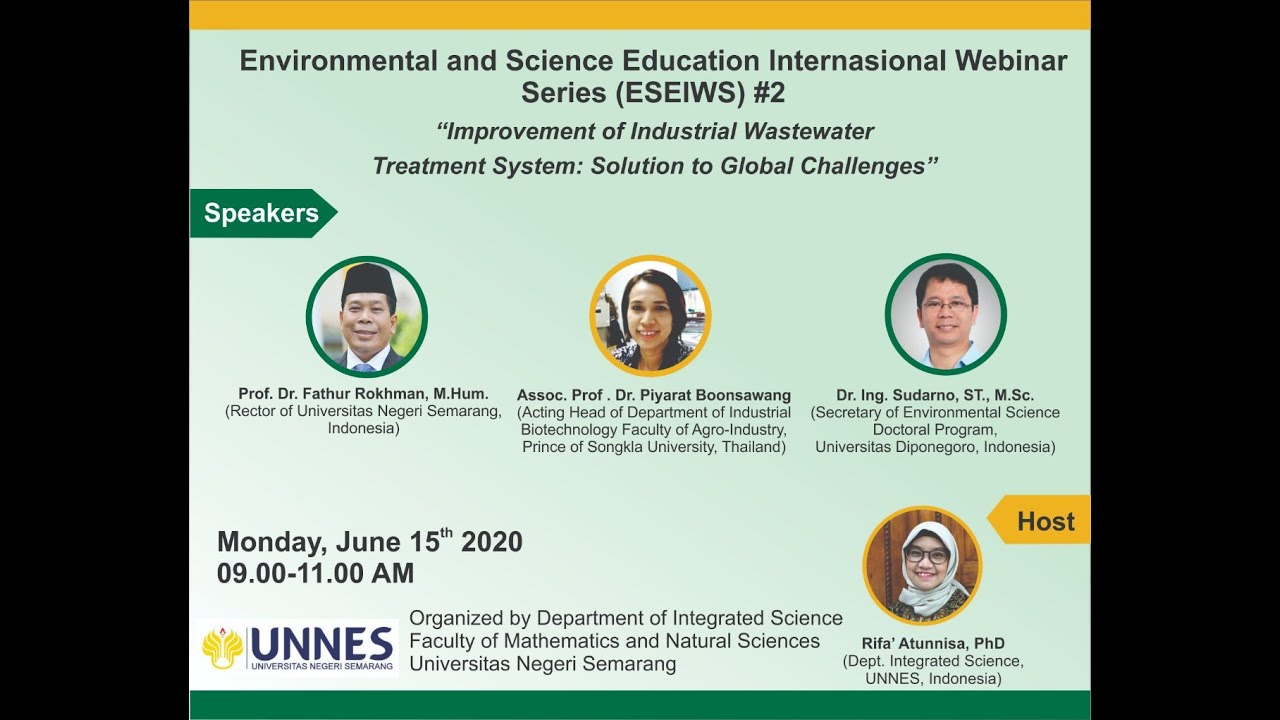 Environmental and Science Education Internasional Webinar Series (ESEIWS) #2

"Improvement of Industrial Wastewater Treatment System: Solution to Global Challenges"

Speakers

Prof. Dr. Fathur Rokhman, M.Hum.
(Rector of Universitas Negeri Semarang, Indonesia)

Assoc. Prof . Dr. Piyarat Boonsawang
(Acting Head of Department of Industrial Biotechnology Faculty of Agro-Industry, Prince of Songkla University, Thailand)

Dr. Ing. Sudarno, ST., M.Sc.
(Secretary of Environmental Science Doctoral Program, Universitas Diponegoro, Indonesia)

Host

Monday, June 15$^{th}$ 2020
09.00-11.00 AM

UNNES
UNIVERSITAS NEGERI SEMARANG

Organized by Department of Integrated Science
Faculty of Mathematics and Natural Sciences
Universitas Negeri Semarang

Rifa' Atunnisa, PhD
(Dept. Integrated Science, UNNES, Indonesia)